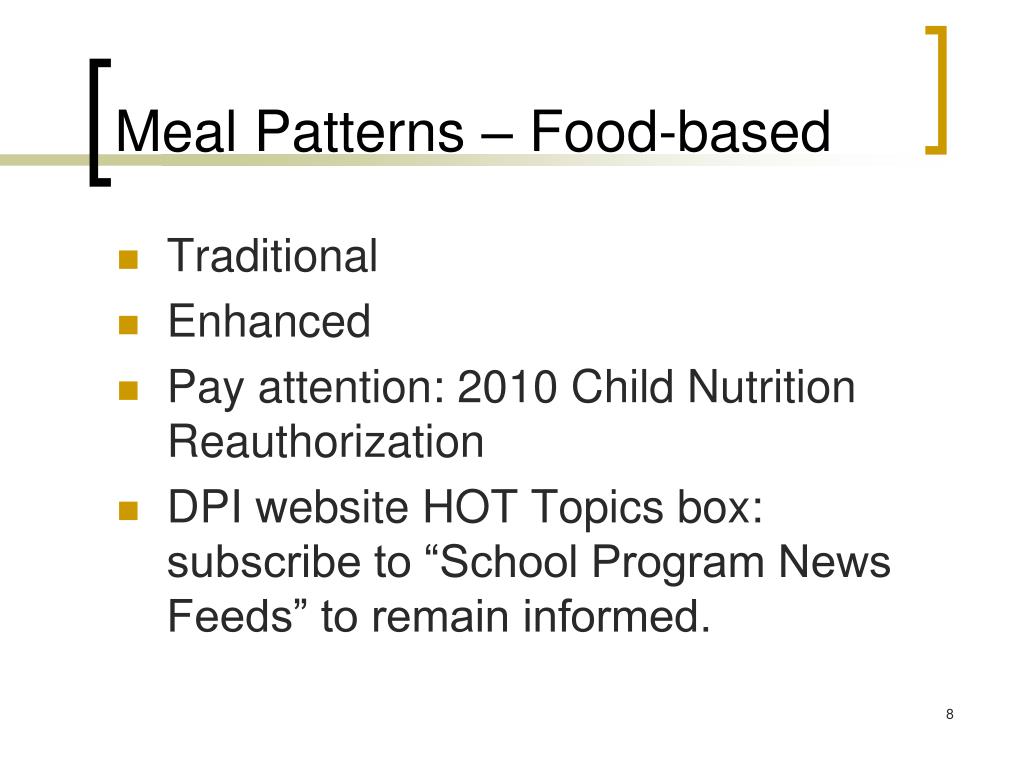 Meal Patterns – Food-based

- Traditional
- Enhanced
- Pay attention: 2010 Child Nutrition Reauthorization
- DPI website HOT Topics box: subscribe to “School Program News Feeds” to remain informed.

8